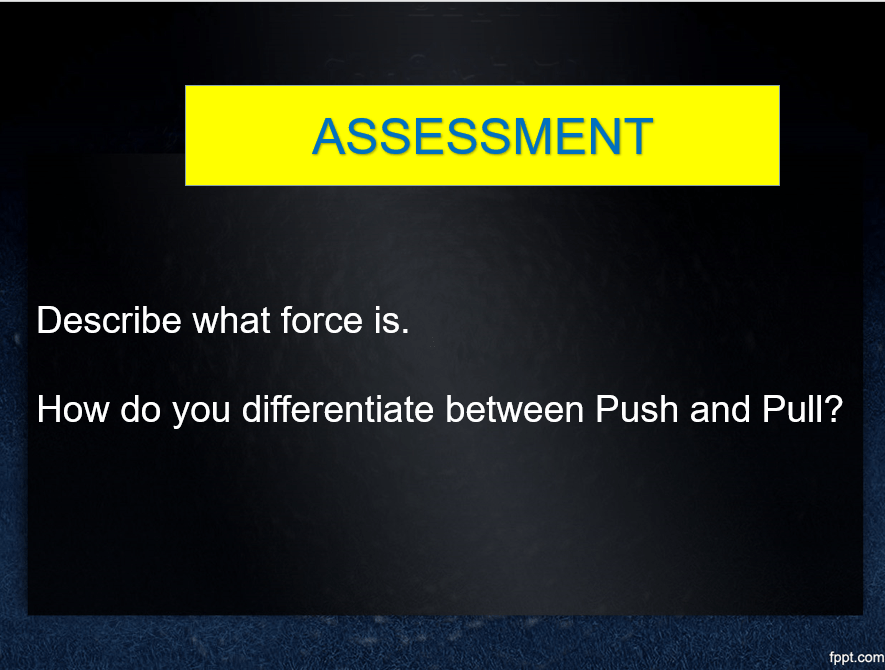 ASSESSMENT

Describe what force is.

How do you differentiate between Push and Pull?

fppt.com